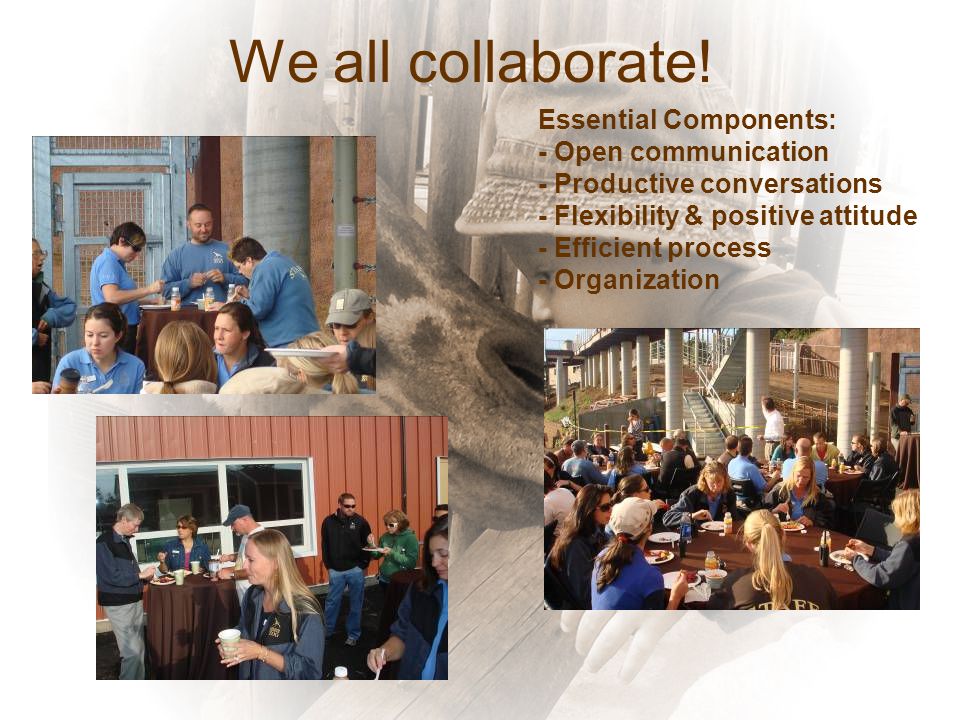 We all collaborate!

Essential Components:
- Open communication
- Productive conversations
- Flexibility & positive attitude
- Efficient process
- Organization